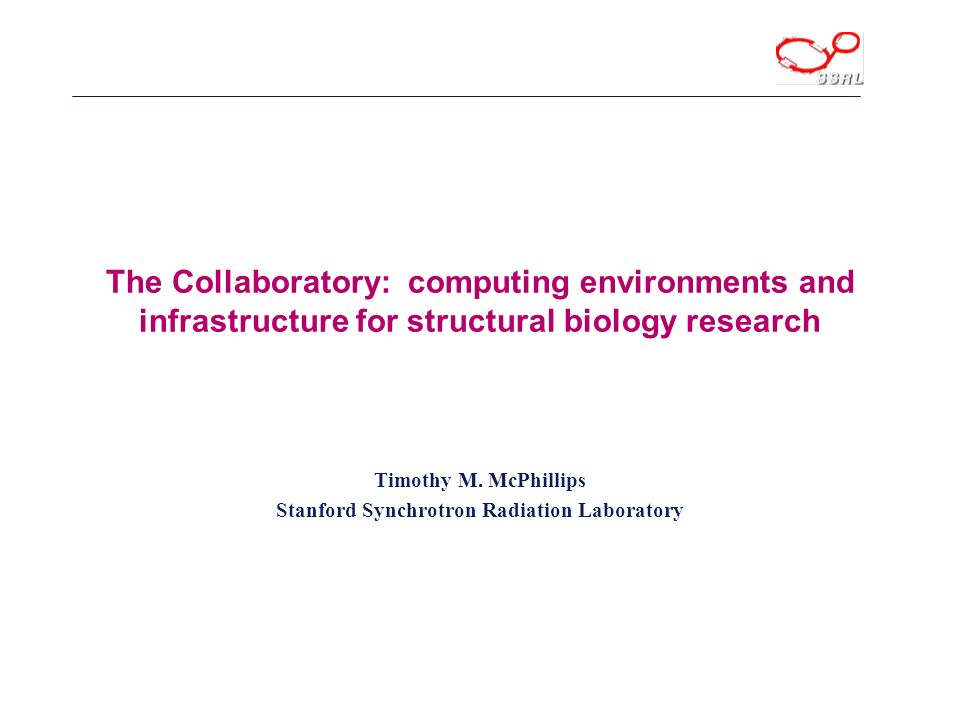 SSRL

The Collaboratory: computing environments and infrastructure for structural biology research

Timothy M. McPhillips
Stanford Synchrotron Radiation Laboratory